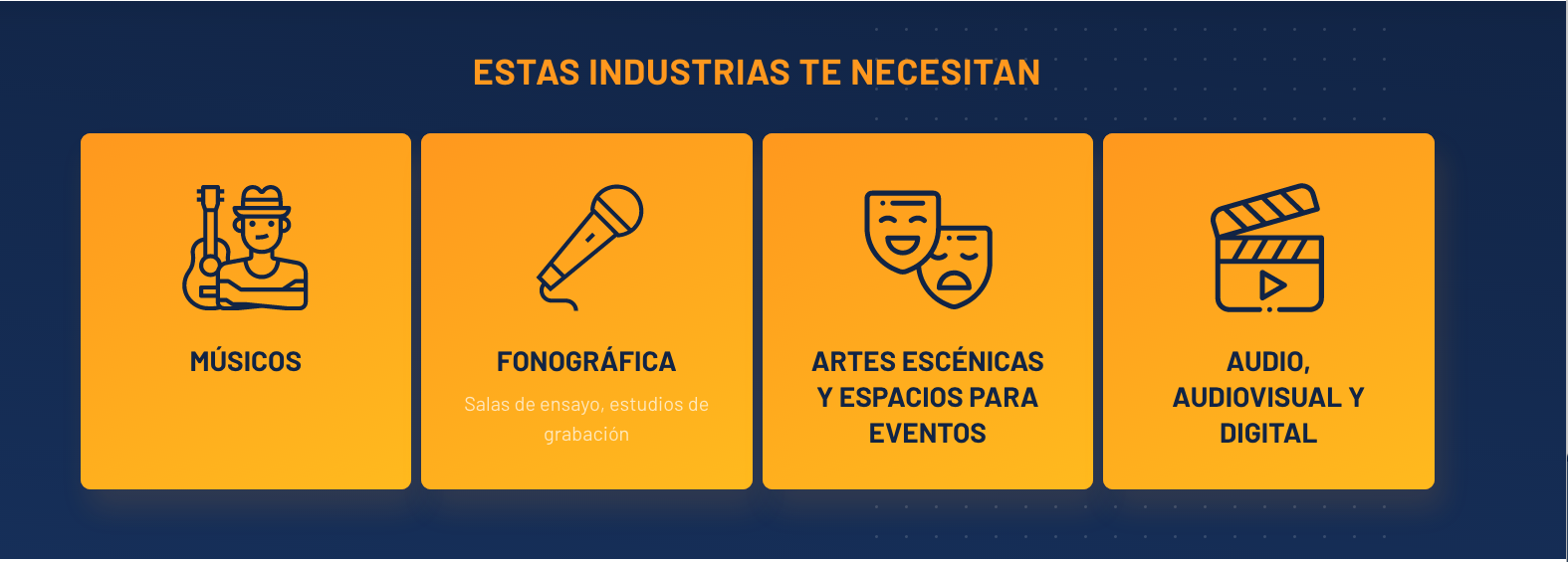 ESTAS INDUSTRIAS TE NECESITAN

MÚSICOS

FONOGRÁFICA

Salas de ensayo, estudios de grabación

ARTES ESCÉNICAS Y ESPACIOS PARA EVENTOS

AUDIO, AUDIOVISUAL Y DIGITAL